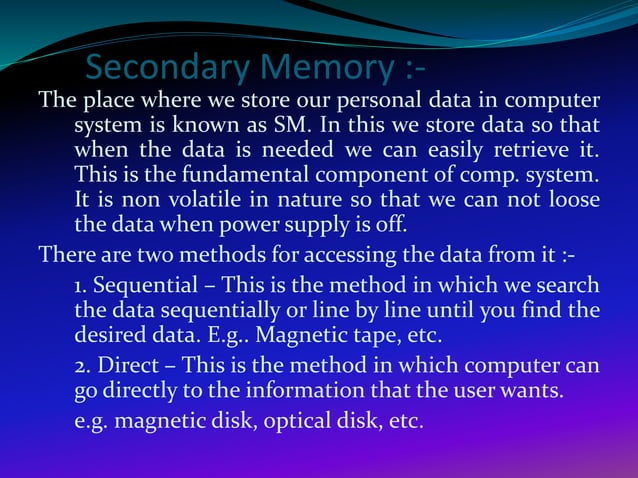 Secondary Memory :-

The place where we store our personal data in computer system is known as SM. In this we store data so that when the data is needed we can easily retrieve it. This is the fundamental component of comp. system. It is non volatile in nature so that we can not loose the data when power supply is off.

There are two methods for accessing the data from it :-

1. Sequential – This is the method in which we search the data sequentially or line by line until you find the desired data. E.g.. Magnetic tape, etc.

2. Direct – This is the method in which computer can go directly to the information that the user wants.

e.g. magnetic disk, optical disk, etc.